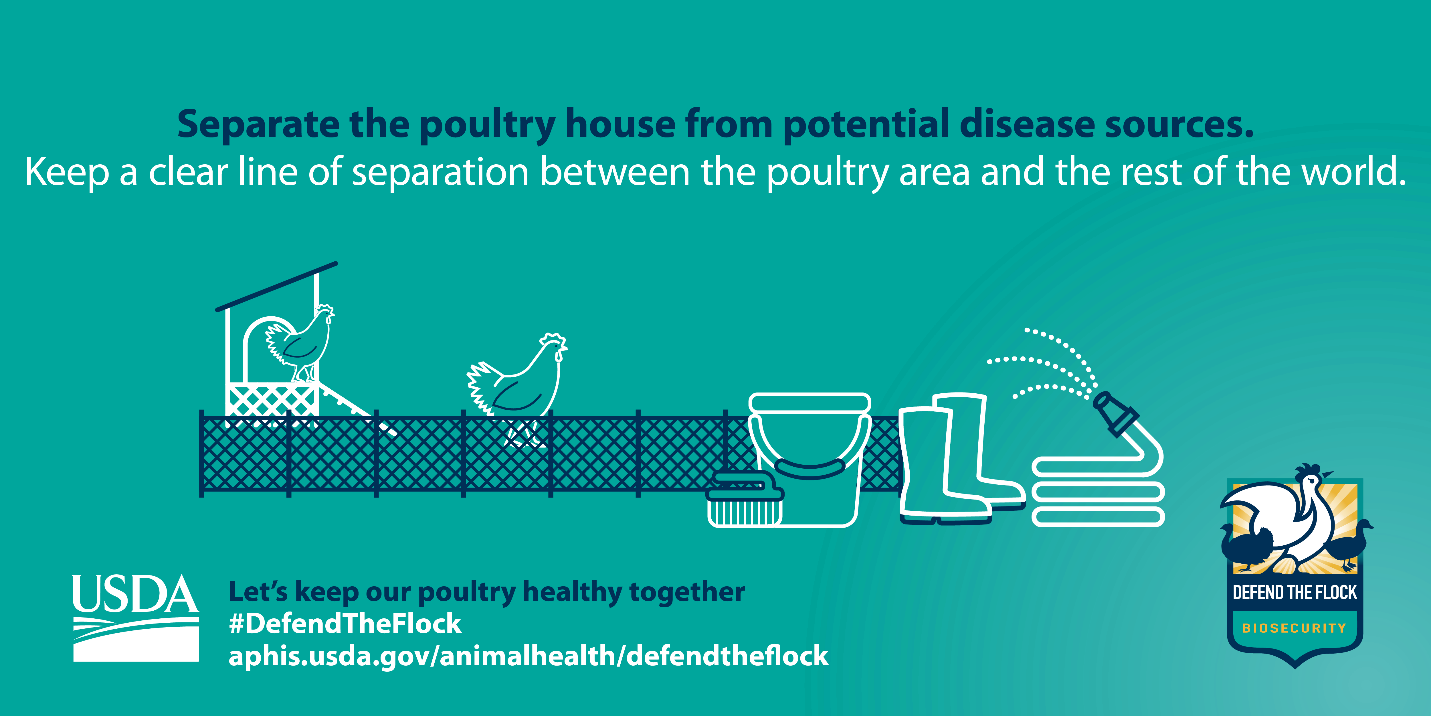 Separate the poultry house from potential disease sources.
Keep a clear line of separation between the poultry area and the rest of the world.

USDA

Let's keep our poultry healthy together
#DefendTheFlock
aphis.usda.gov/animalhealth/defendtheflock

DEFEND THE FLOCK
BIOSECURITY